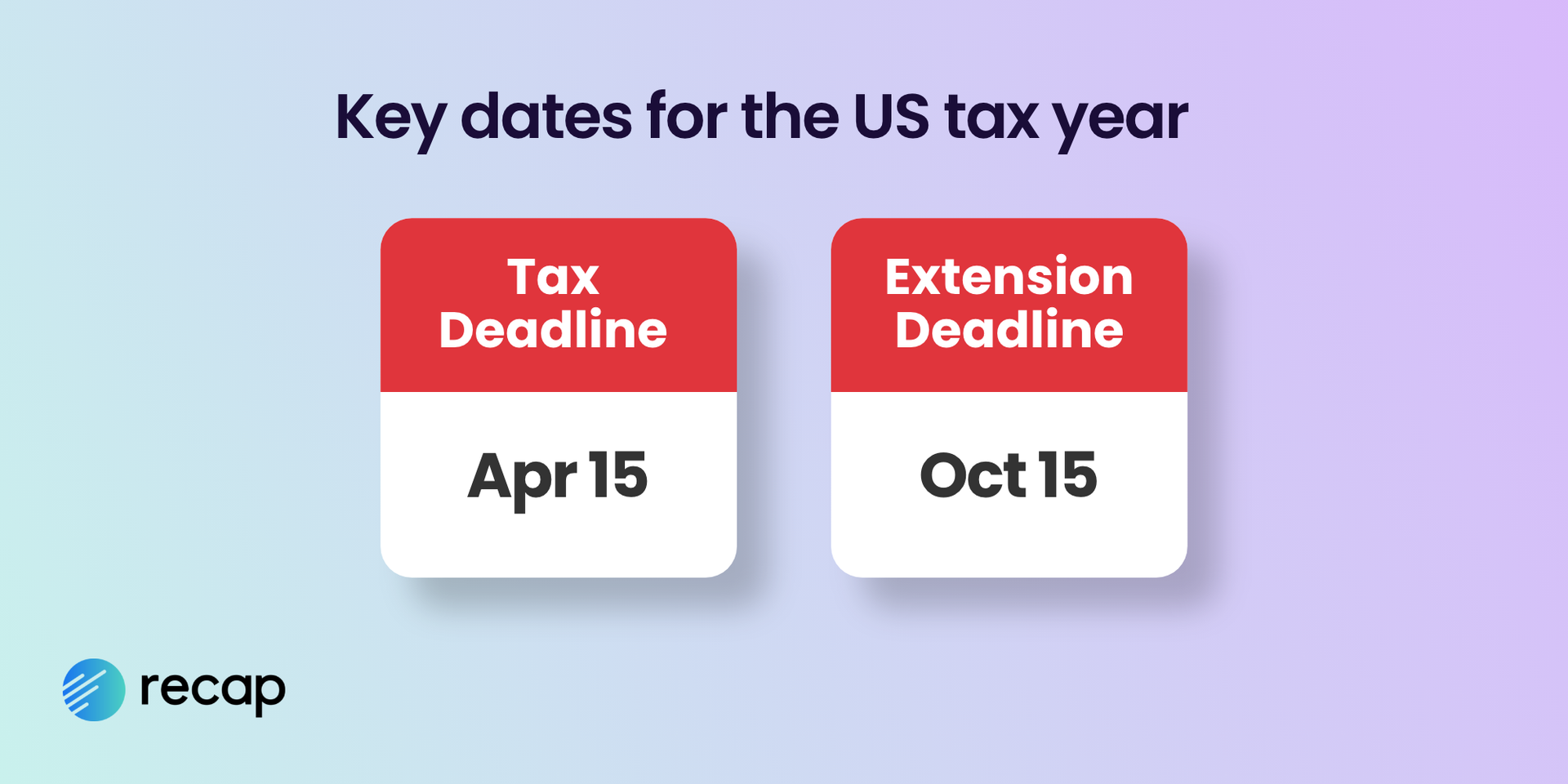 Key dates for the US tax year

Tax Deadline

Apr 15

Extension Deadline

Oct 15

recap